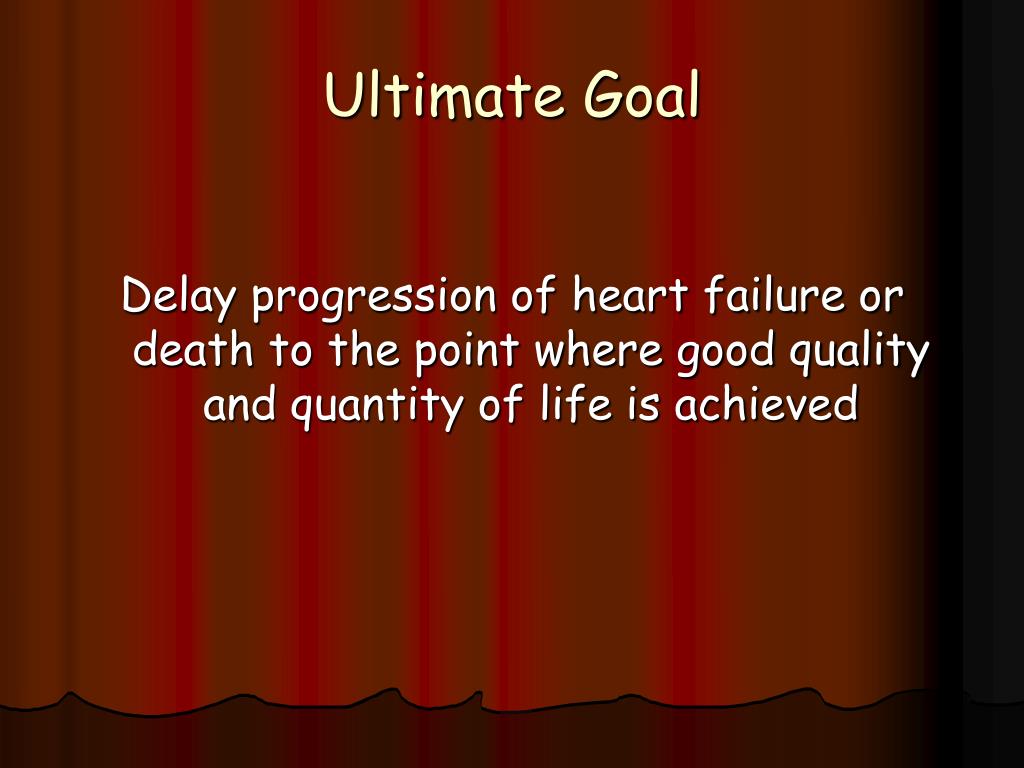 Ultimate Goal

Delay progression of heart failure or death to the point where good quality and quantity of life is achieved